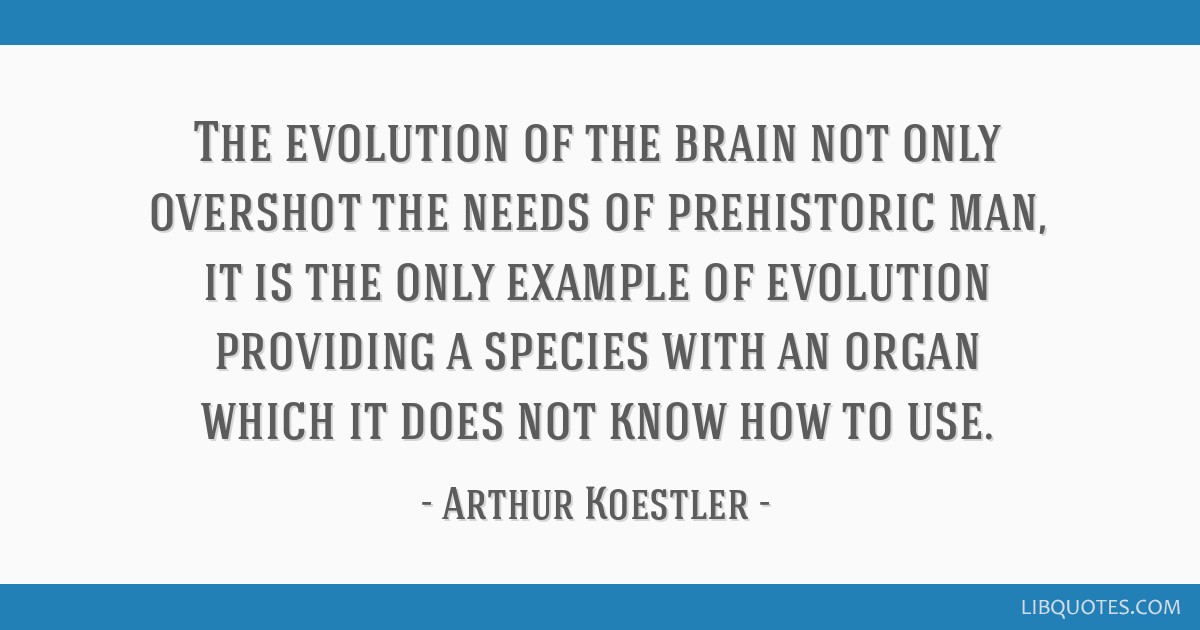 The evolution of the brain not only overshot the needs of prehistoric man, it is the only example of evolution providing a species with an organ which it does not know how to use.

- Arthur Koestler -

LIBQUOTES.COM